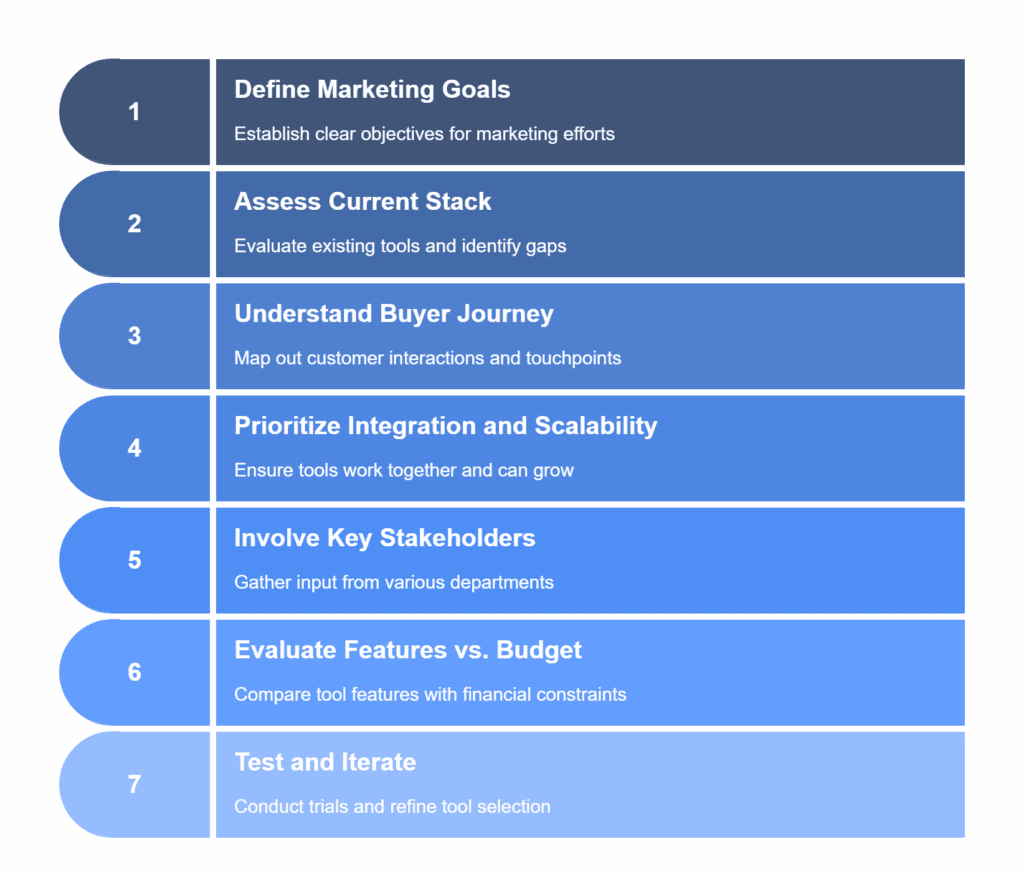 1

Define Marketing Goals

Establish clear objectives for marketing efforts

2

Assess Current Stack

Evaluate existing tools and identify gaps

3

Understand Buyer Journey

Map out customer interactions and touchpoints

4

Prioritize Integration and Scalability

Ensure tools work together and can grow

5

Involve Key Stakeholders

Gather input from various departments

6

Evaluate Features vs. Budget

Compare tool features with financial constraints

7

Test and Iterate

Conduct trials and refine tool selection